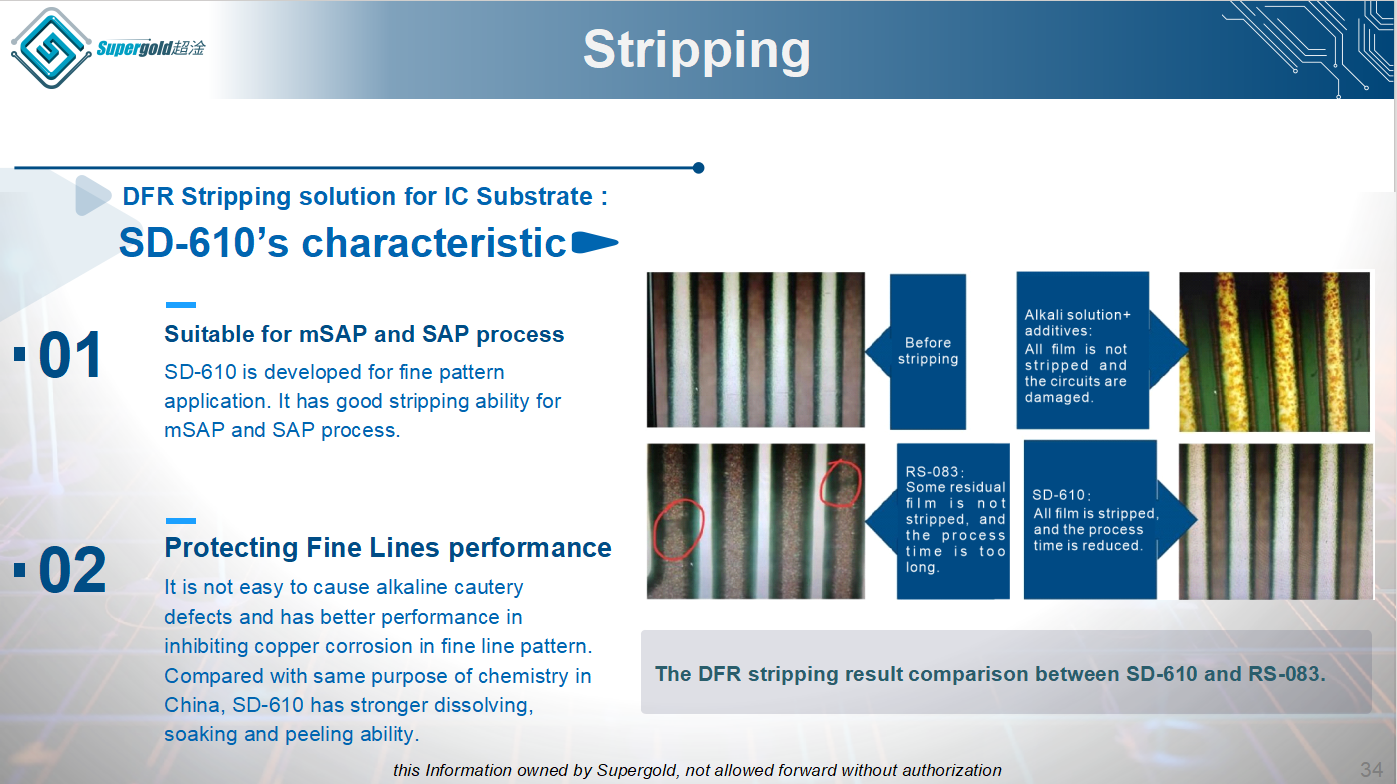 Supergold超淦

Stripping

DFR Stripping solution for IC Substrate :

SD-610's characteristic

01

Suitable for mSAP and SAP process

SD-610 is developed for fine pattern application. It has good stripping ability for mSAP and SAP process.

02

Protecting Fine Lines performance

It is not easy to cause alkaline cautery defects and has better performance in inhibiting copper corrosion in fine line pattern. Compared with same purpose of chemistry in China, SD-610 has stronger dissolving, soaking and peeling ability.

Before stripping

Alkali solution+ additives: All film is not stripped and the circuits are damaged.

RS-083: Some residual film is not stripped, and the process time is too long.

SD-610: All film is stripped, and the process time is reduced.

The DFR stripping result comparison between SD-610 and RS-083.

this Information owned by Supergold, not allowed forward without authorization

34